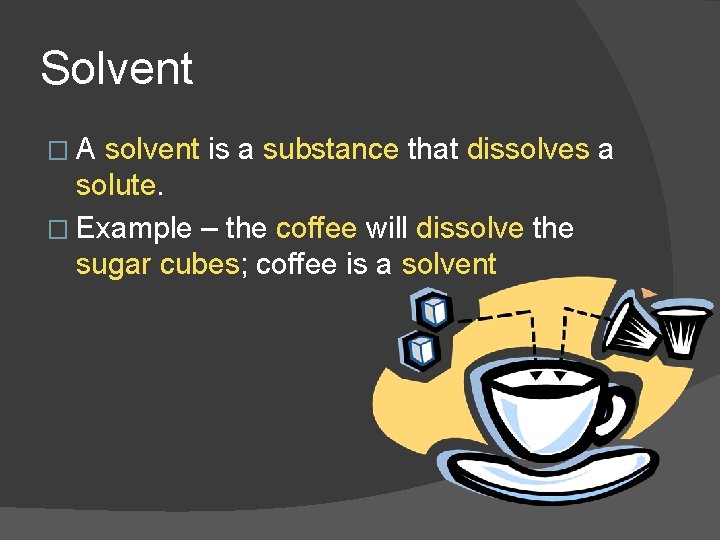 Solvent

□ A solvent is a substance that dissolves a solute.

□ Example – the coffee will dissolve the sugar cubes; coffee is a solvent